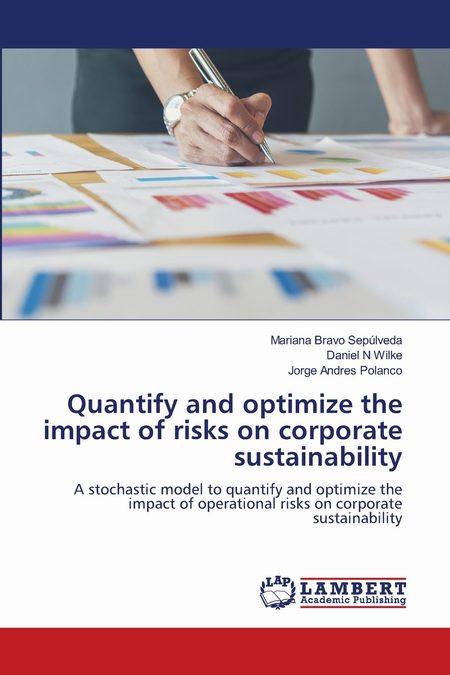 Mariana Bravo Sepúlveda
Daniel N Wilke
Jorge Andres Polanco

Quantify and optimize the impact of risks on corporate sustainability

A stochastic model to quantify and optimize the impact of operational risks on corporate sustainability

LAP LAMBERT Academic Publishing